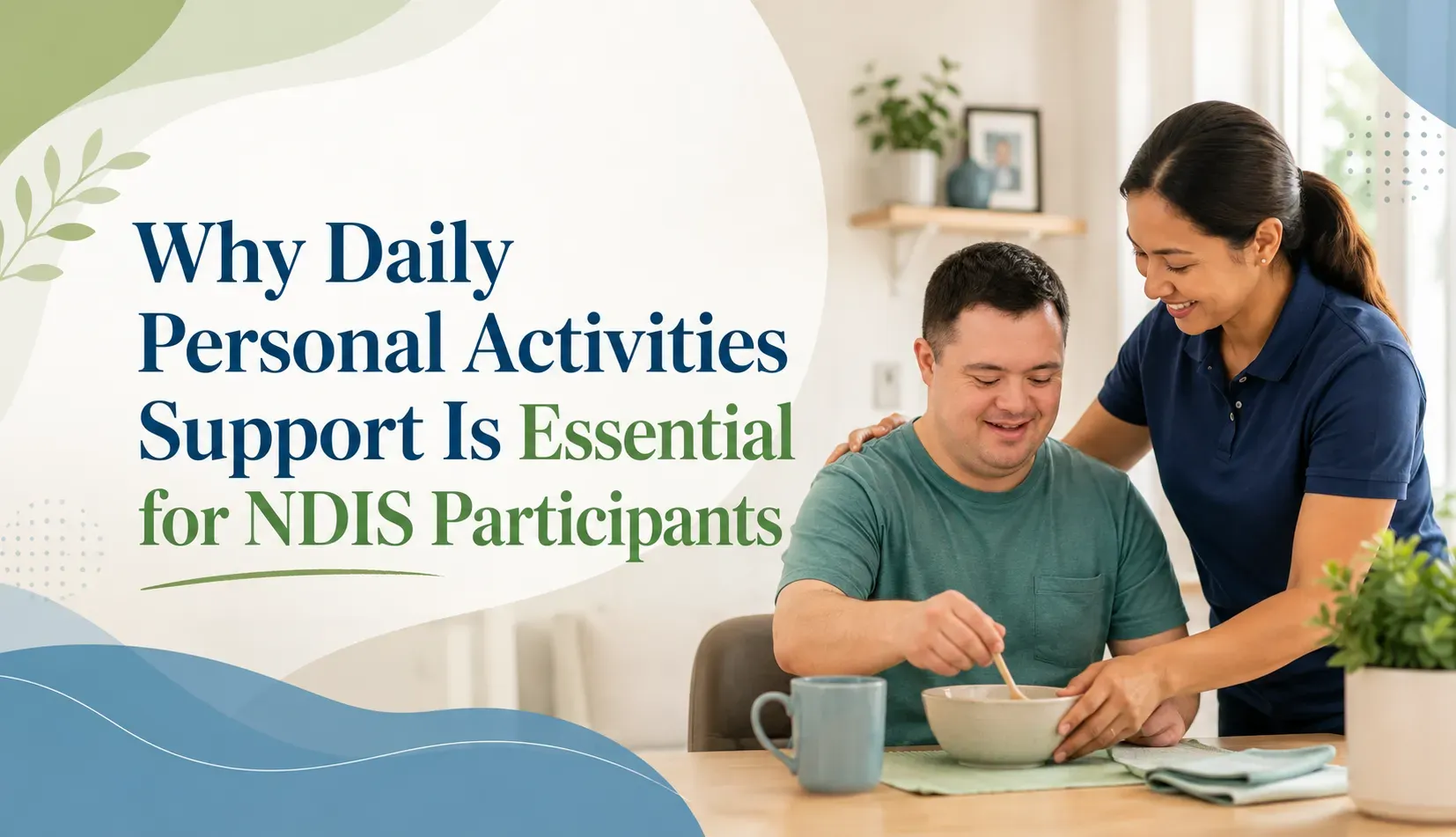 Why Daily Personal Activities Support Is Essential for NDIS Participants